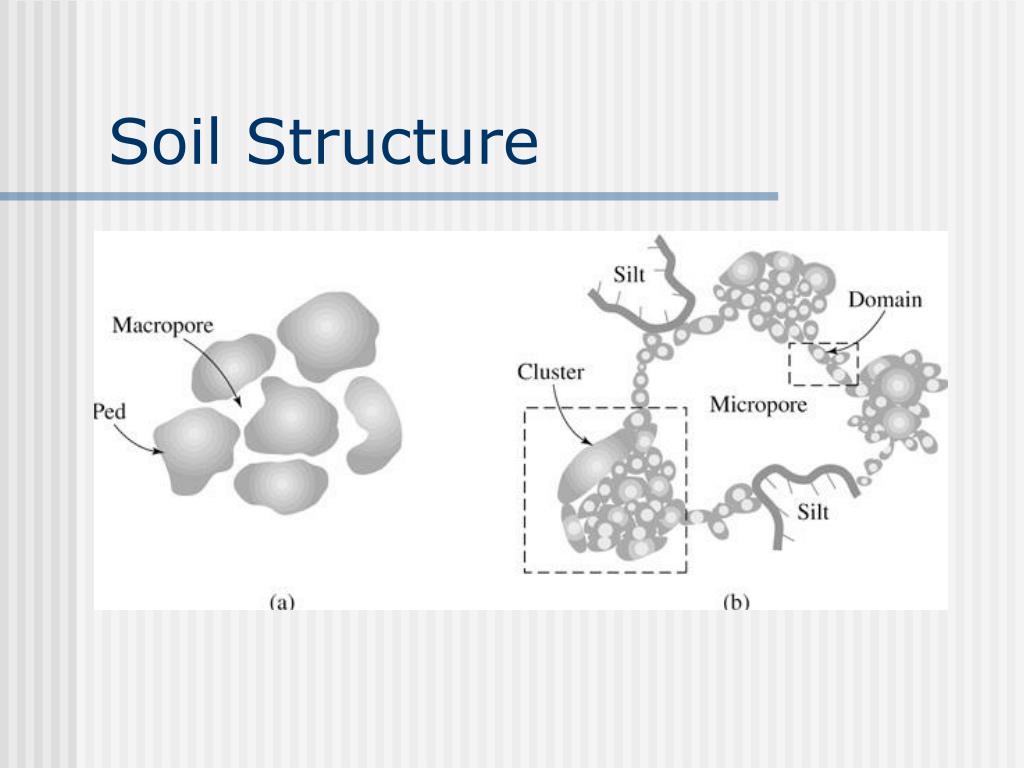 Soil Structure

Macropore

Ped

(a)

Silt

Domain

Cluster

Micropore

Silt

(b)